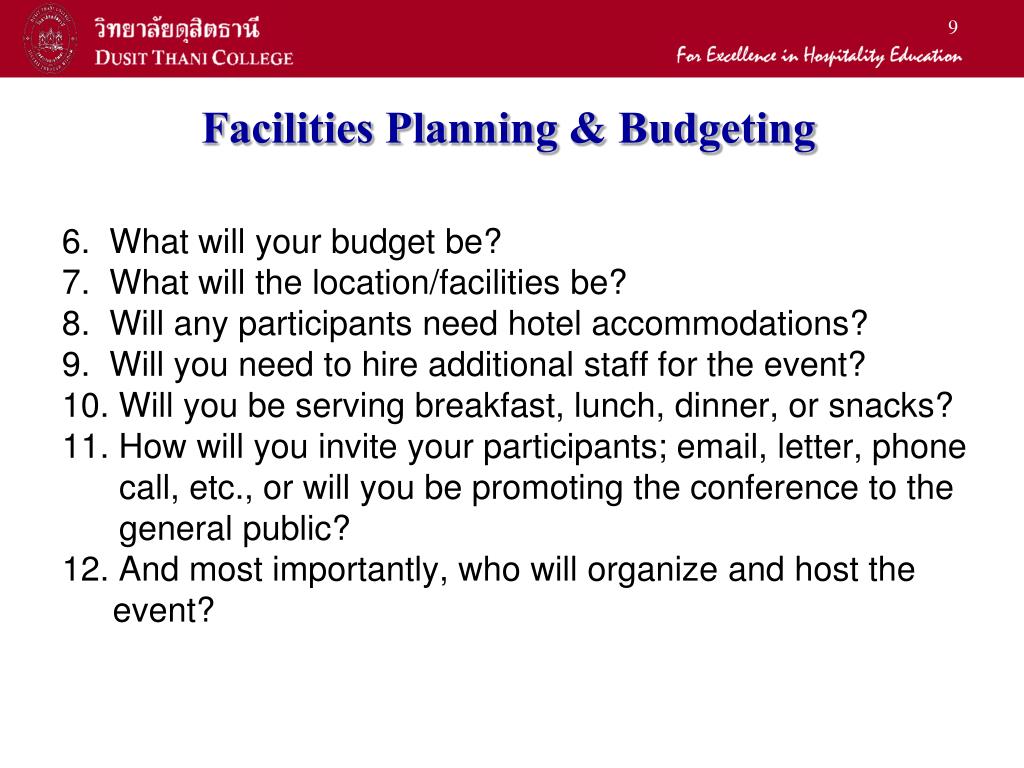 วิทยาลัยดุสิตธานี
DUSIT THANI COLLEGE

9

For Excellence in Hospitality Education

Facilities Planning & Budgeting

6. What will your budget be?
7. What will the location/facilities be?
8. Will any participants need hotel accommodations?
9. Will you need to hire additional staff for the event?
10. Will you be serving breakfast, lunch, dinner, or snacks?
11. How will you invite your participants; email, letter, phone call, etc., or will you be promoting the conference to the general public?
12. And most importantly, who will organize and host the event?